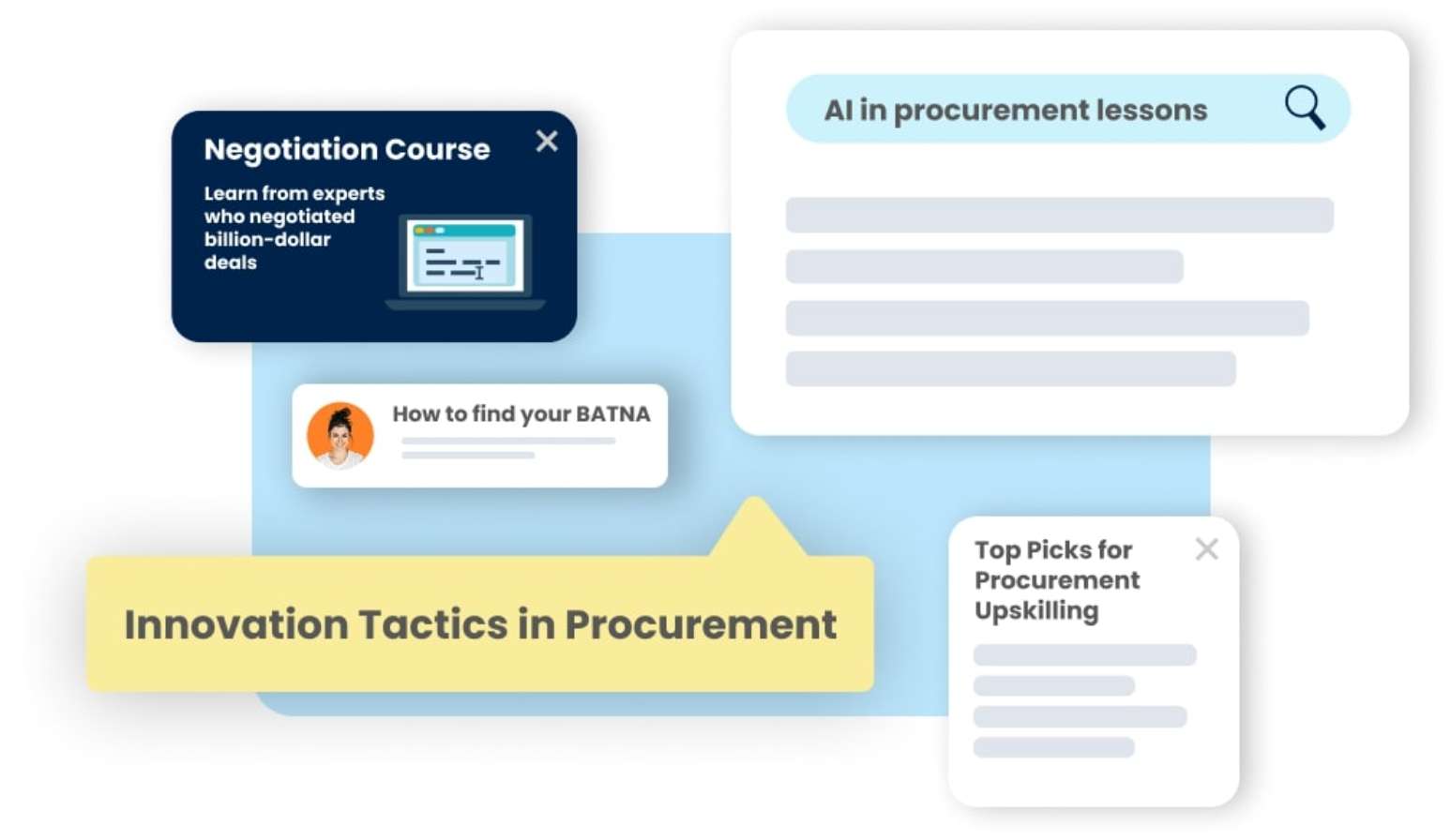 Negotiation Course

Learn from experts who negotiated billion-dollar deals

AI in procurement lessons

How to find your BATNA

Innovation Tactics in Procurement

Top Picks for Procurement Upskilling